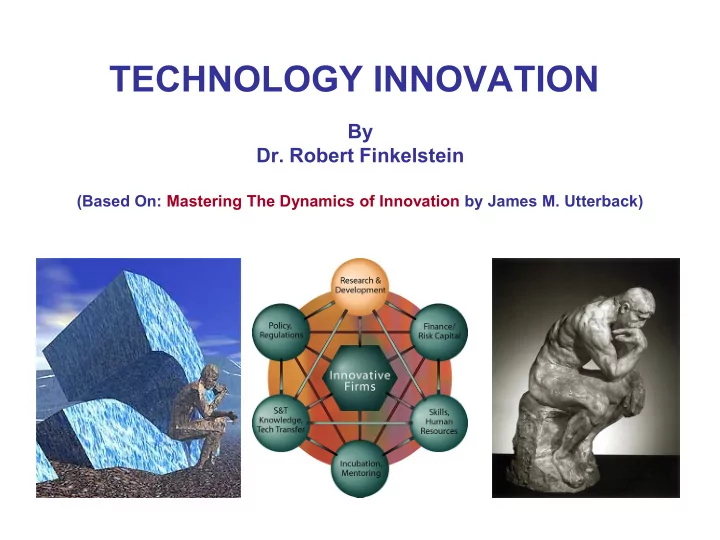 TECHNOLOGY INNOVATION

By
Dr. Robert Finkelstein

(Based On: Mastering The Dynamics of Innovation by James M. Utterback)

Research & Development

Policy, Regulations

Finance/ Risk Capital

Innovative Firms

S&T Knowledge, Tech Transfer

Skills, Human Resources

Incubation, Mentoring